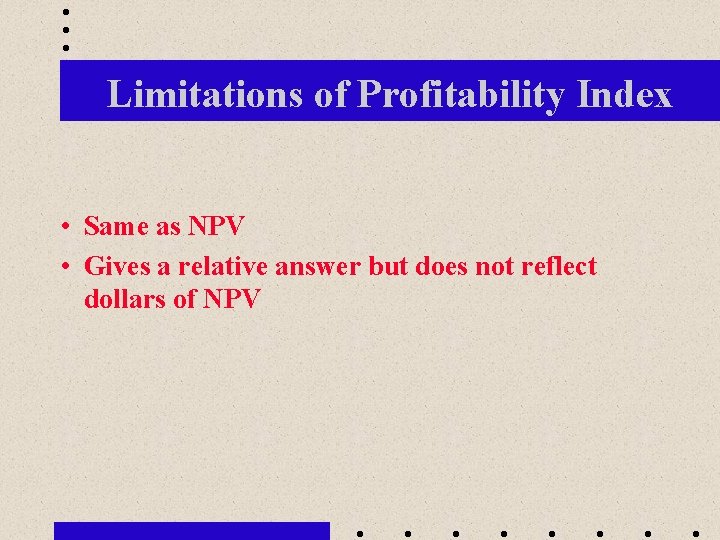 Limitations of Profitability Index

• Same as NPV
• Gives a relative answer but does not reflect dollars of NPV